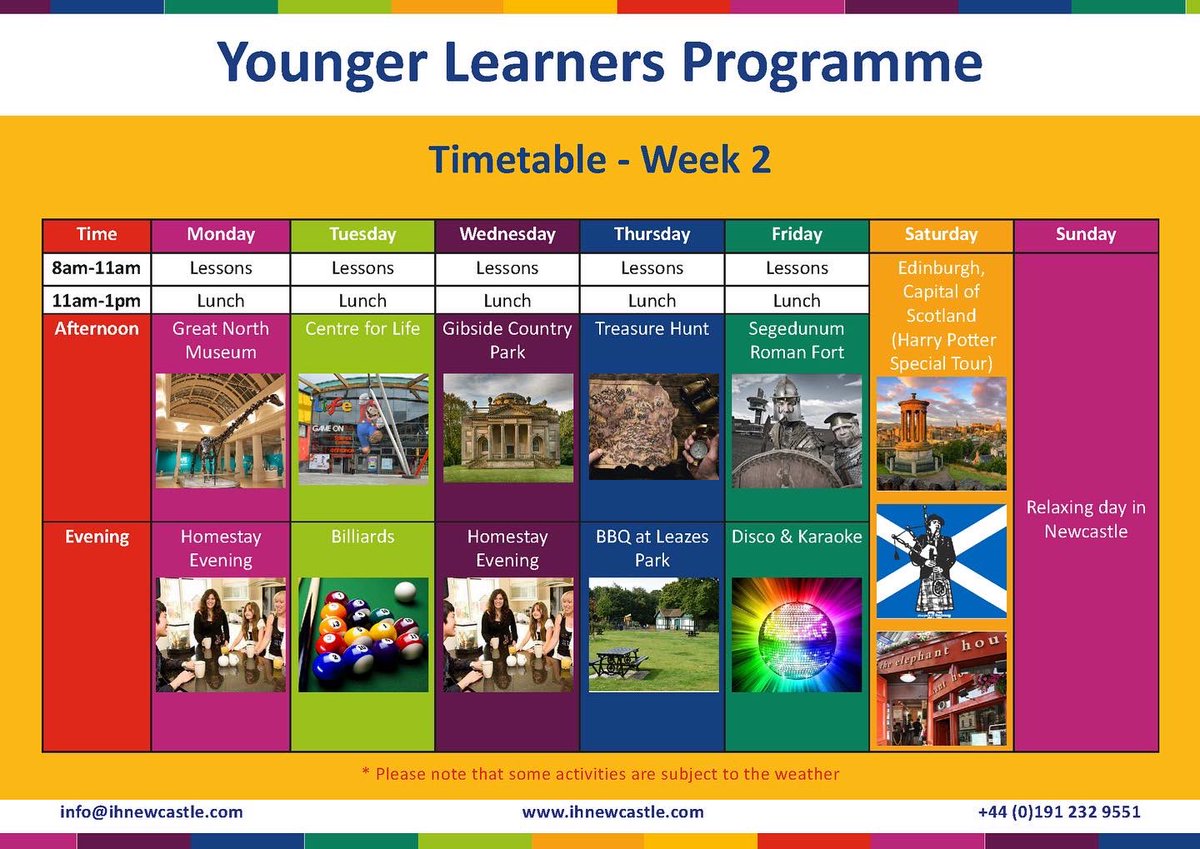 Younger Learners Programme

Timetable - Week 2

| Time | Monday | Tuesday | Wednesday | Thursday | Friday | Saturday | Sunday |
|---|---|---|---|---|---|---|---|
| 8am-11am | Lessons | Lessons | Lessons | Lessons | Lessons | Edinburgh, Capital of Scotland (Harry Potter Special Tour) | Relaxing day in Newcastle |
| 11am-1pm | Lunch | Lunch | Lunch | Lunch | Lunch | | |
| Afternoon | Great North Museum | Centre for Life | Gibside Country Park | Treasure Hunt | Segedunum Roman Fort | | |
| Evening | Homestay Evening | Billiards | Homestay Evening | BBQ at Leazes Park | Disco & Karaoke | | |

GAME ON

the elephant hou

* Please note that some activities are subject to the weather

info@ihnewcastle.com www.ihnewcastle.com +44 (0)191 232 9551